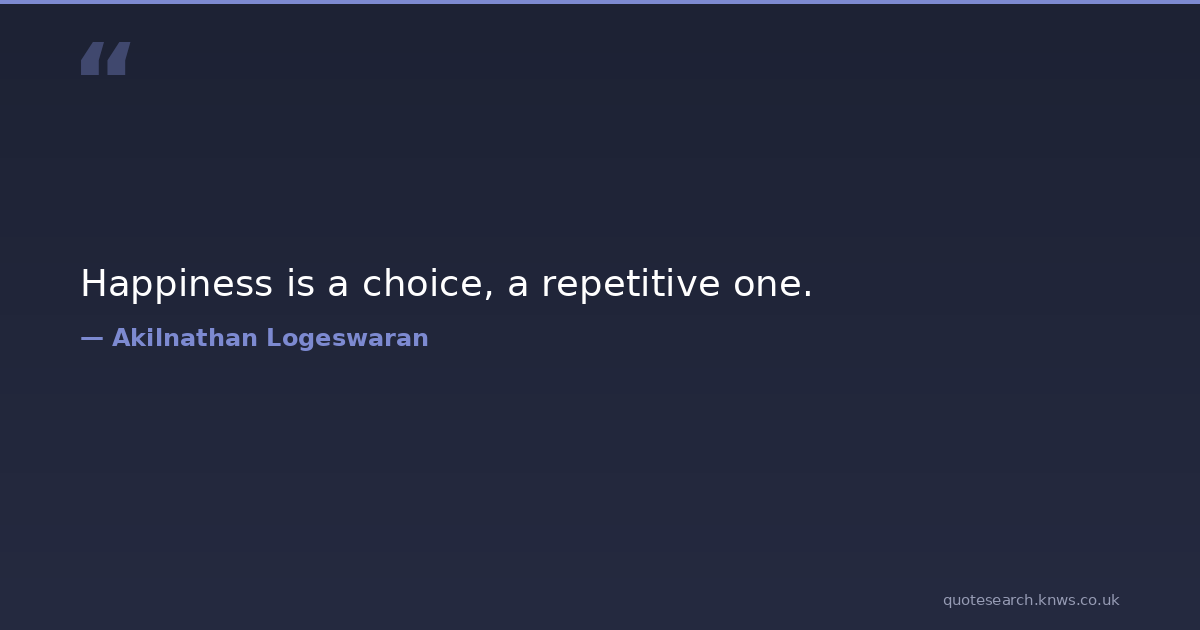 “

Happiness is a choice, a repetitive one.

— Akilnathan Logeswaran

quotesearch.knws.co.uk